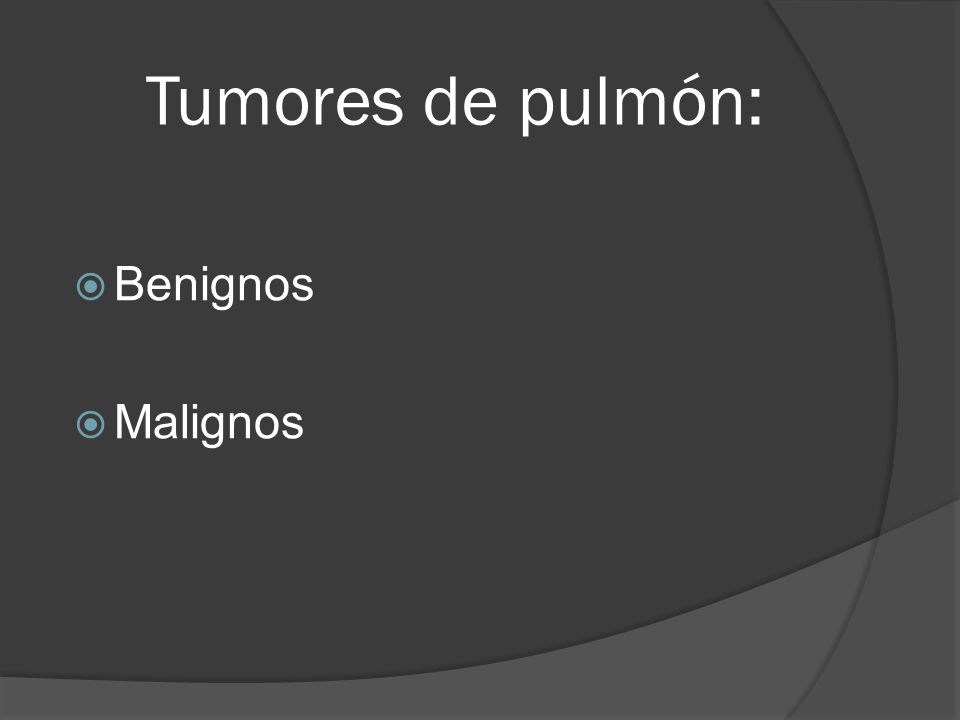 Tumores de pulmón:

Benignos

Malignos